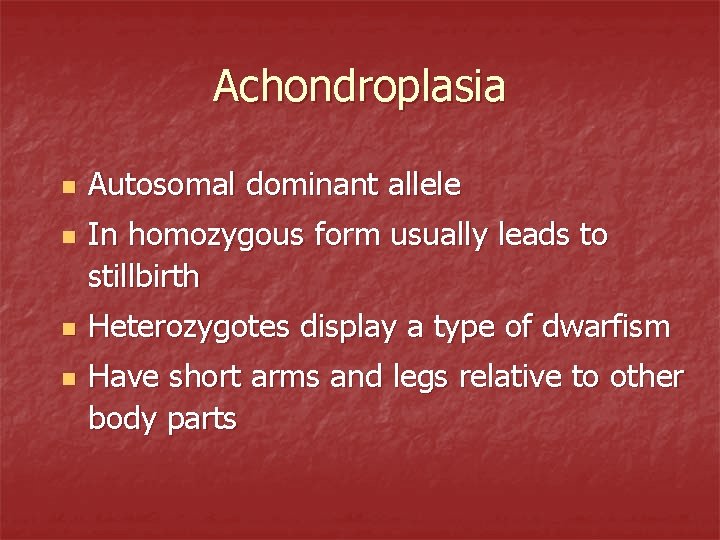 Achondroplasia

- Autosomal dominant allele
- In homozygous form usually leads to stillbirth
- Heterozygotes display a type of dwarfism
- Have short arms and legs relative to other body parts